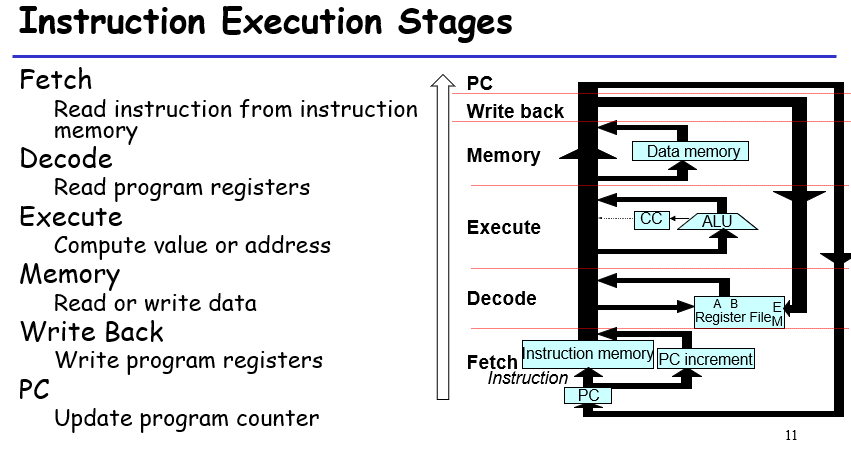 Instruction Execution Stages

Fetch
Read instruction from instruction memory
Decode
Read program registers
Execute
Compute value or address
Memory
Read or write data
Write Back
Write program registers
PC
Update program counter

PC
Write back
Memory
Data memory
Execute
CC
ALU
Decode
A B
Register File
E
M
Fetch
Instruction memory
PC increment
Instruction
PC

11